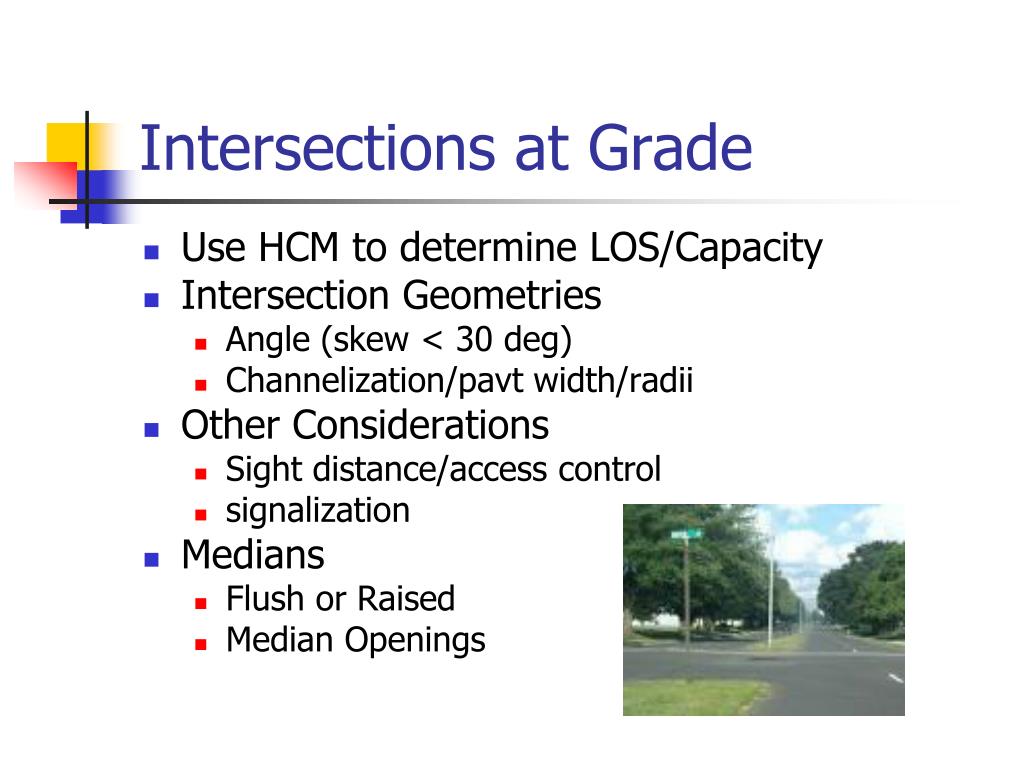 Intersections at Grade

- Use HCM to determine LOS/Capacity
- Intersection Geometries
  - Angle (skew < 30 deg)
  - Channelization/pavt width/radii
- Other Considerations
  - Sight distance/access control
  - signalization
- Medians
  - Flush or Raised
  - Median Openings